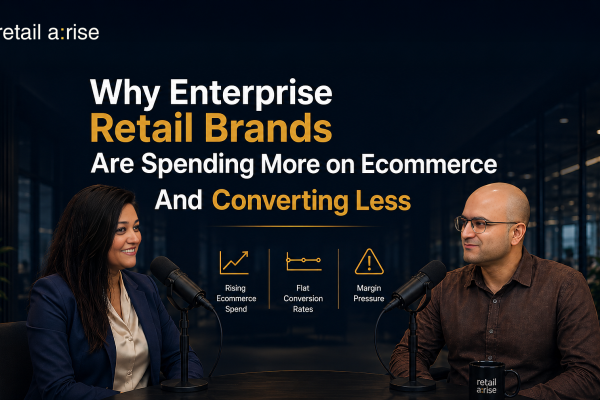 retail a:rise

Why Enterprise Retail Brands Are Spending More on Ecommerce And Converting Less

Rising Ecommerce Spend

Flat Conversion Rates

Margin Pressure

retail a:rise